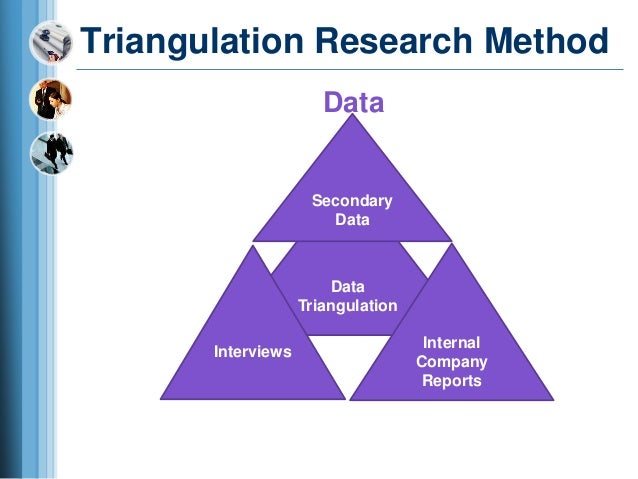 Triangulation Research Method

Data

Secondary Data

Data Triangulation

Interviews

Internal Company Reports